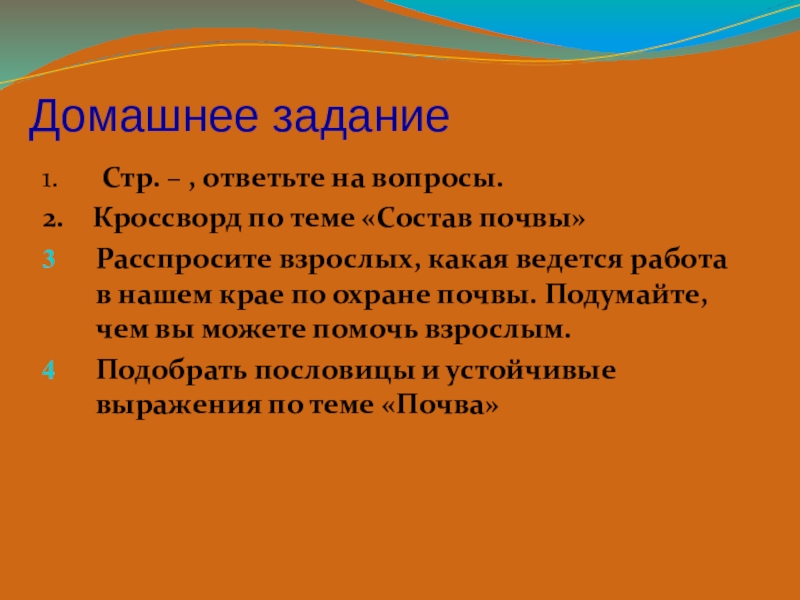 Домашнее задание

1. Стр. – , ответьте на вопросы.

2. Кроссворд по теме «Состав почвы»

3 Расспросите взрослых, какая ведется работа в нашем крае по охране почвы. Подумайте, чем вы можете помочь взрослым.

4 Подобрать пословицы и устойчивые выражения по теме «Почва»